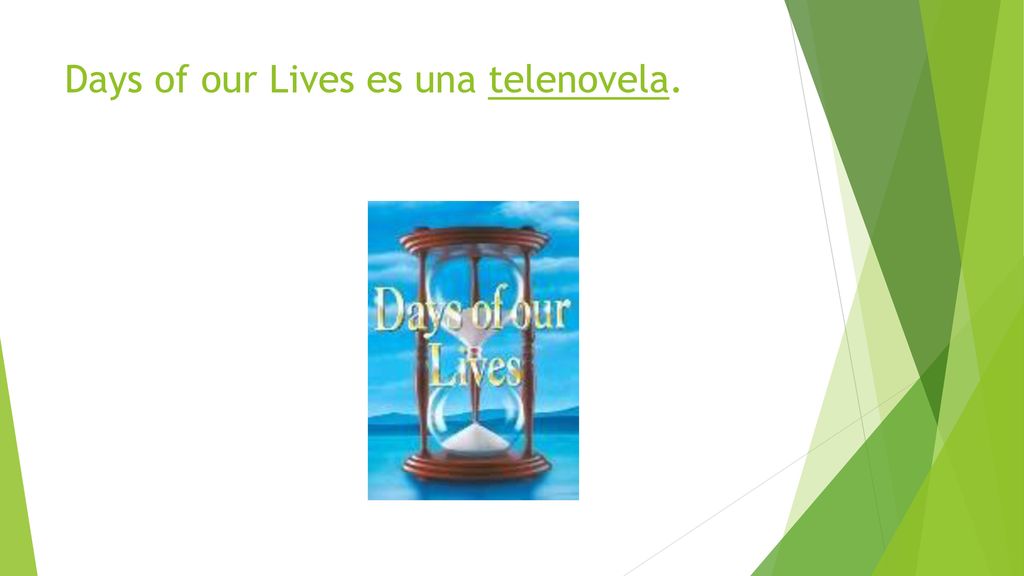 Days of our Lives es una telenovela.

Days of our Lives